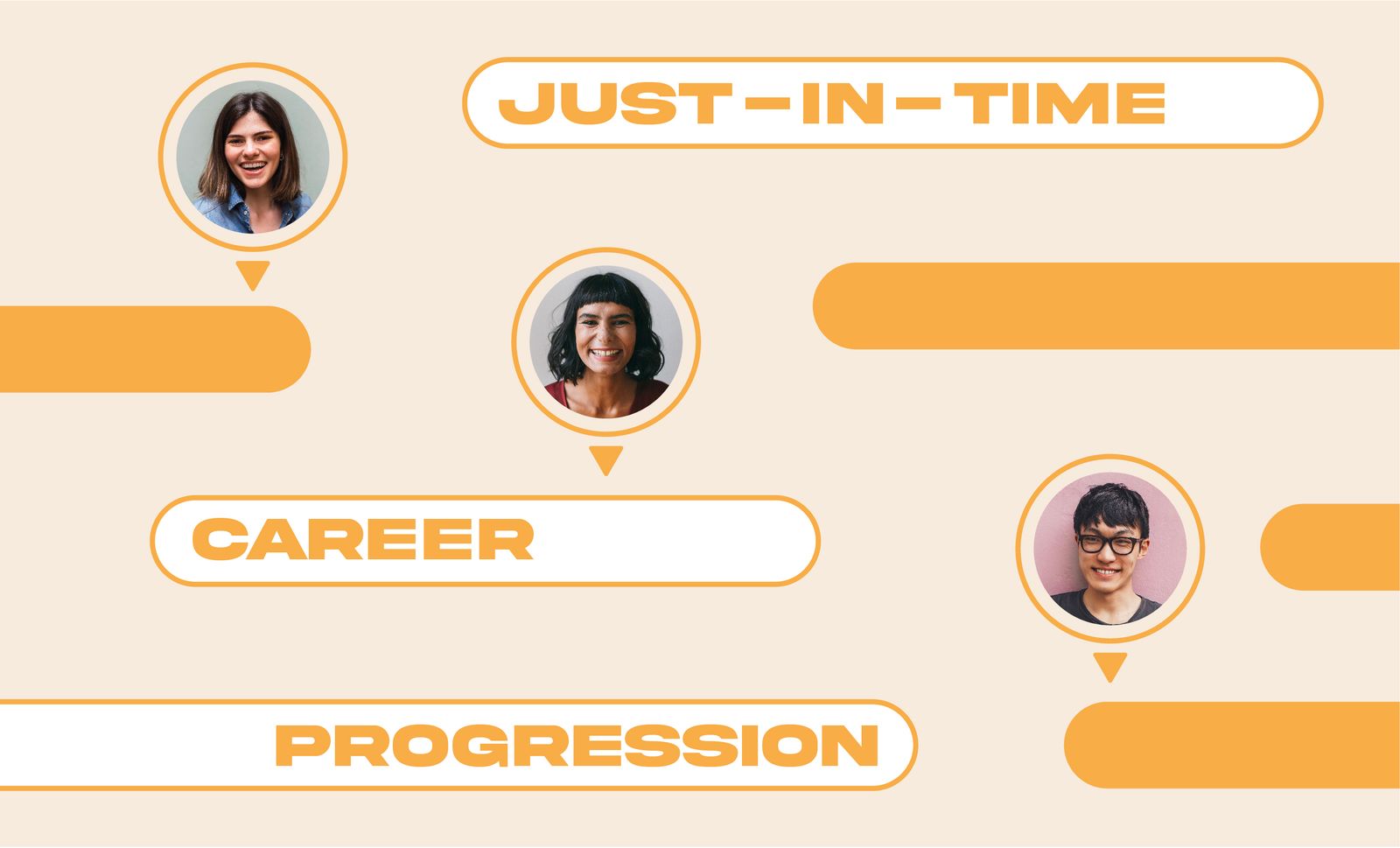 JUST-IN-TIME

CAREER

PROGRESSION